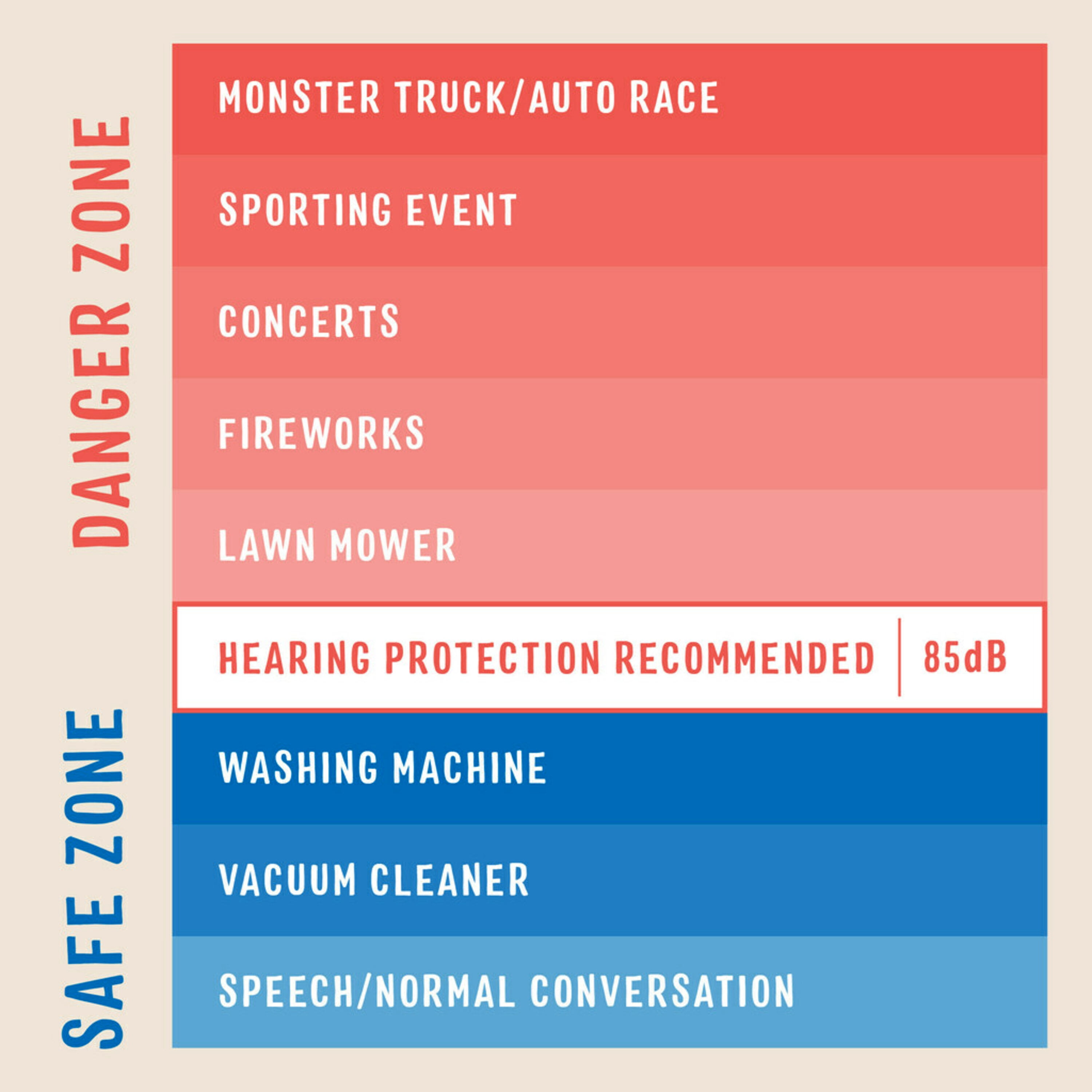 DANGER ZONE

MONSTER TRUCK/AUTO RACE

SPORTING EVENT

CONCERTS

FIREWORKS

LAWN MOWER

HEARING PROTECTION RECOMMENDED | 85dB

SAFE ZONE

WASHING MACHINE

VACUUM CLEANER

SPEECH/NORMAL CONVERSATION